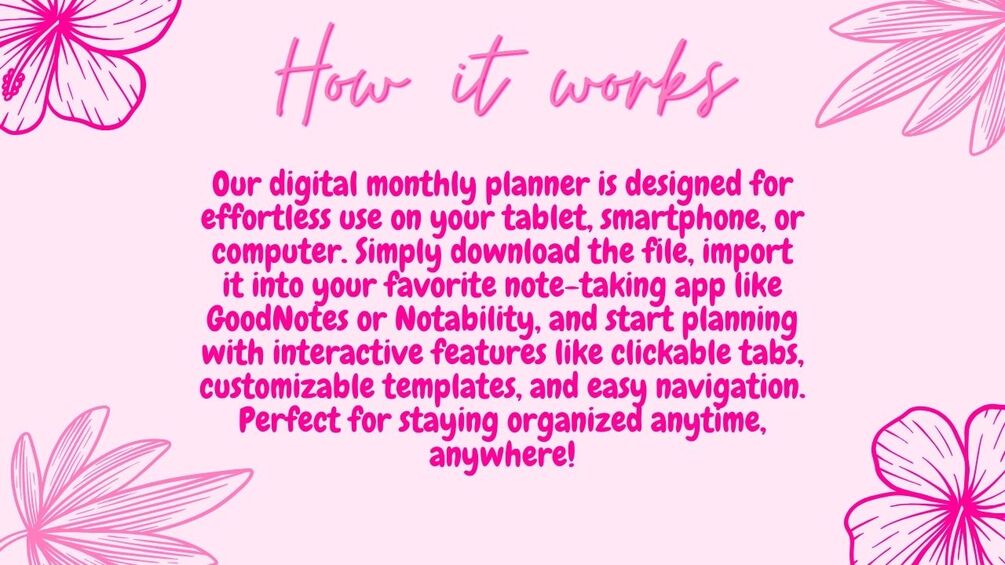 How it works

Our digital monthly planner is designed for effortless use on your tablet, smartphone, or computer. Simply download the file, import it into your favorite note-taking app like GoodNotes or Notability, and start planning with interactive features like clickable tabs, customizable templates, and easy navigation. Perfect for staying organized anytime, anywhere!